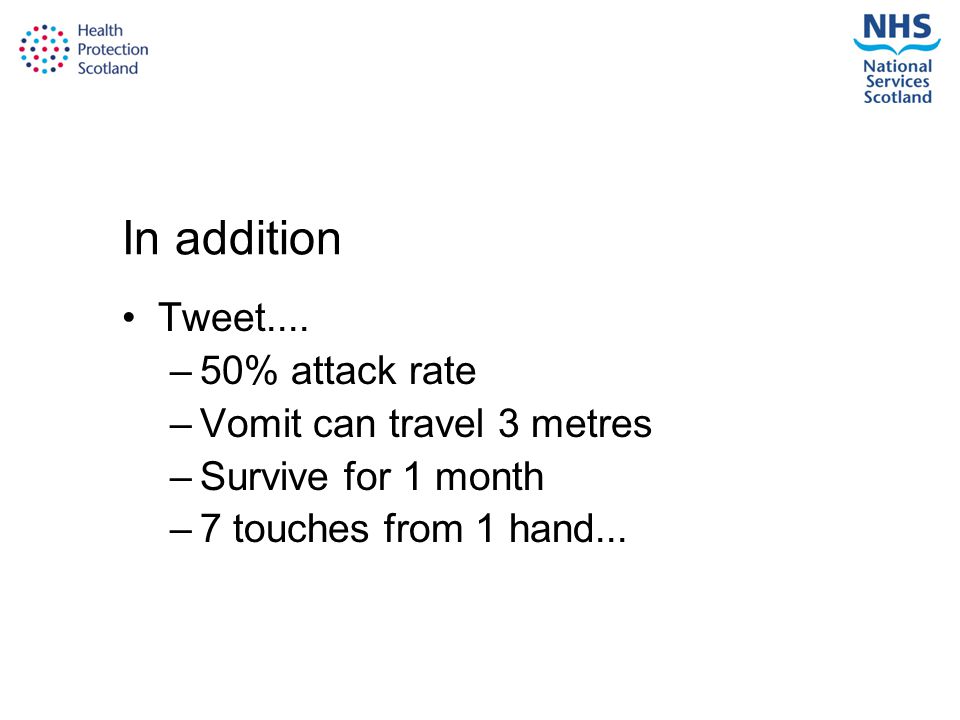 Health Protection Scotland

NHS National Services Scotland

In addition

• Tweet....
– 50% attack rate
– Vomit can travel 3 metres
– Survive for 1 month
– 7 touches from 1 hand...